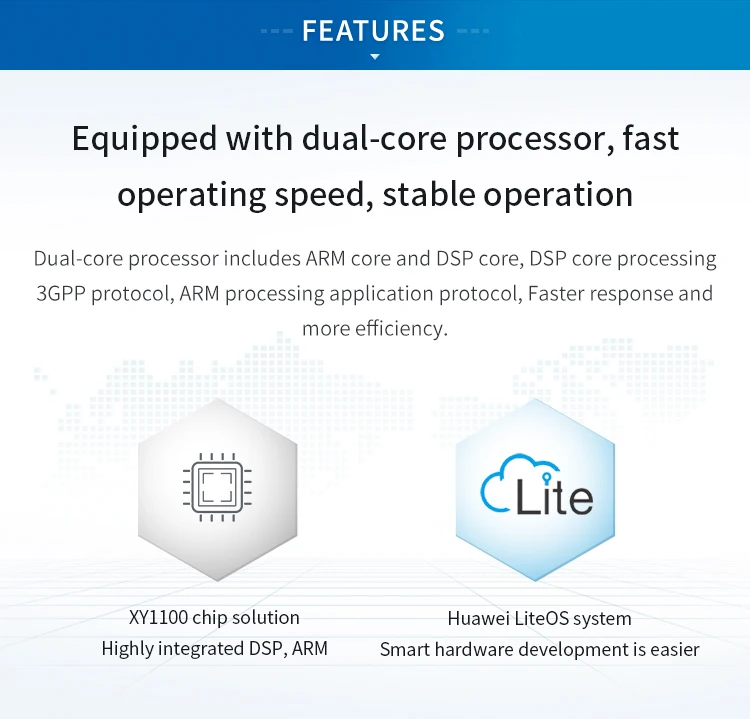 FEATURES

Equipped with dual-core processor, fast operating speed, stable operation

Dual-core processor includes ARM core and DSP core, DSP core processing 3GPP protocol, ARM processing application protocol, Faster response and more efficiency.

Lite

XY1100 chip solution
Highly integrated DSP, ARM

Huawei LiteOS system
Smart hardware development is easier